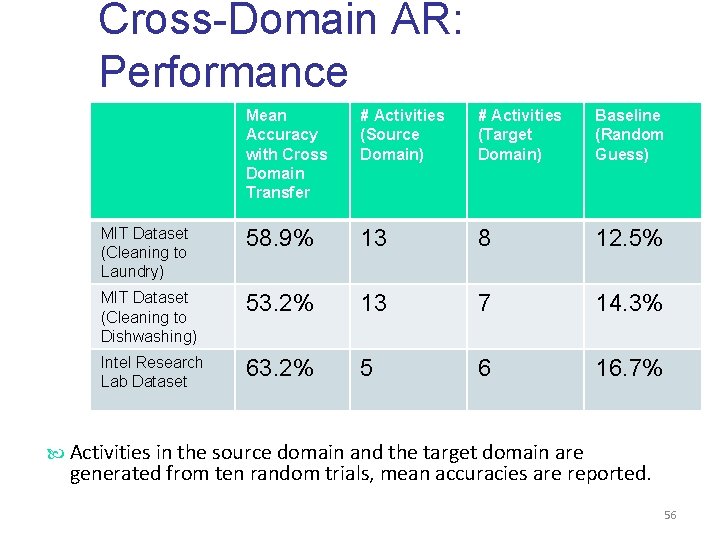 Cross-Domain AR: Performance

| | Mean Accuracy with Cross Domain Transfer | # Activities (Source Domain) | # Activities (Target Domain) | Baseline (Random Guess) |
|---|---|---|---|---|
| MIT Dataset (Cleaning to Laundry) | 58.9% | 13 | 8 | 12.5% |
| MIT Dataset (Cleaning to Dishwashing) | 53.2% | 13 | 7 | 14.3% |
| Intel Research Lab Dataset | 63.2% | 5 | 6 | 16.7% |

Activities in the source domain and the target domain are generated from ten random trials, mean accuracies are reported.

56